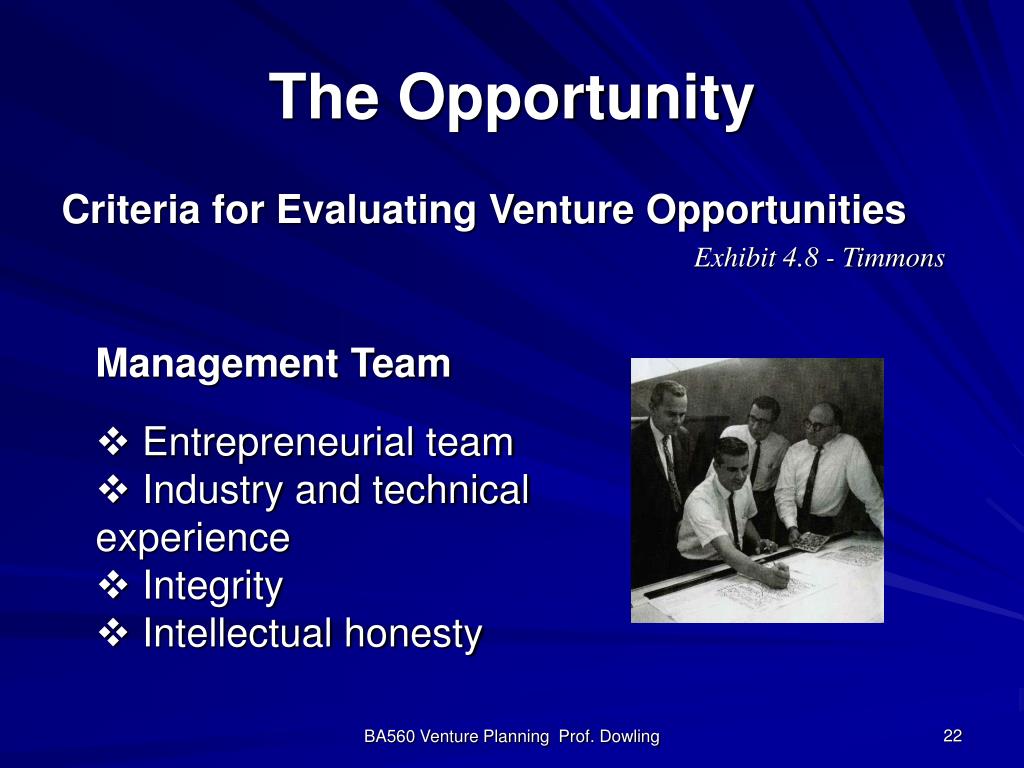 The Opportunity

Criteria for Evaluating Venture Opportunities

Exhibit 4.8 - Timmons

Management Team

❖ Entrepreneurial team
❖ Industry and technical experience
❖ Integrity
❖ Intellectual honesty

BA560 Venture Planning Prof. Dowling

22